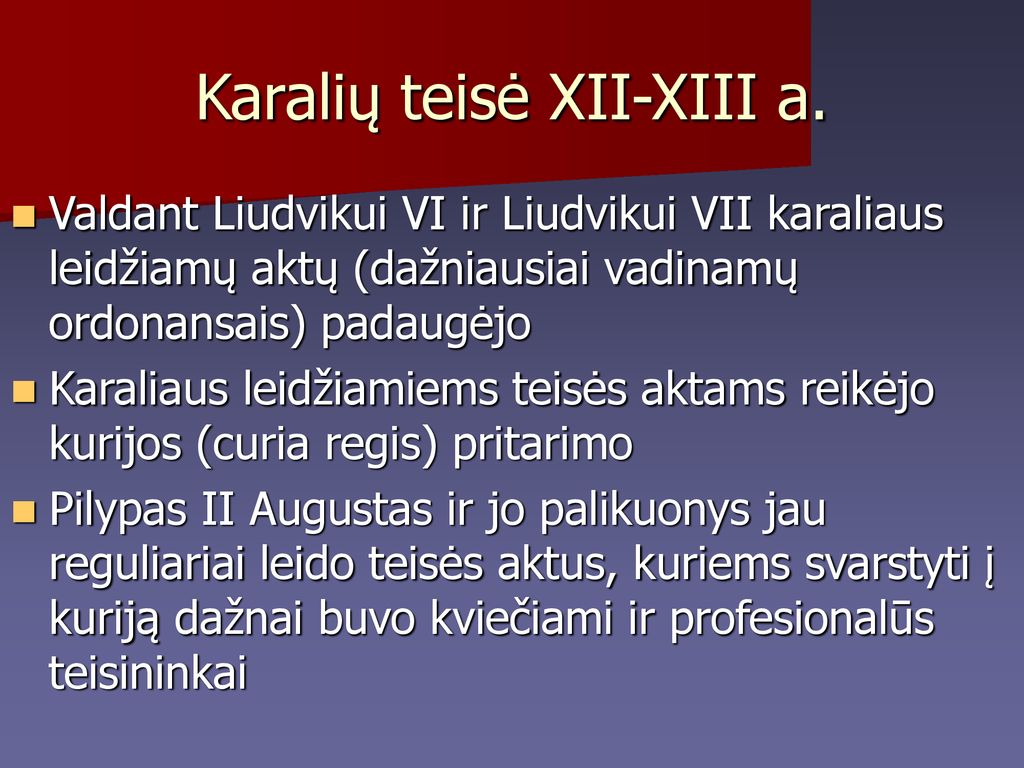 Karalių teisė XII-XIII a.

Valdant Liudvikui VI ir Liudvikui VII karaliaus leidžiamų aktų (dažniausiai vadinamų ordonansais) padaugėjo

Karaliaus leidžiamiems teisės aktams reikėjo kurijos (curia regis) pritarimo

Pilypas II Augustas ir jo palikuonys jau reguliariai leido teisės aktus, kuriems svarstyti į kuriją dažnai buvo kviečiami ir profesionalūs teisininkai